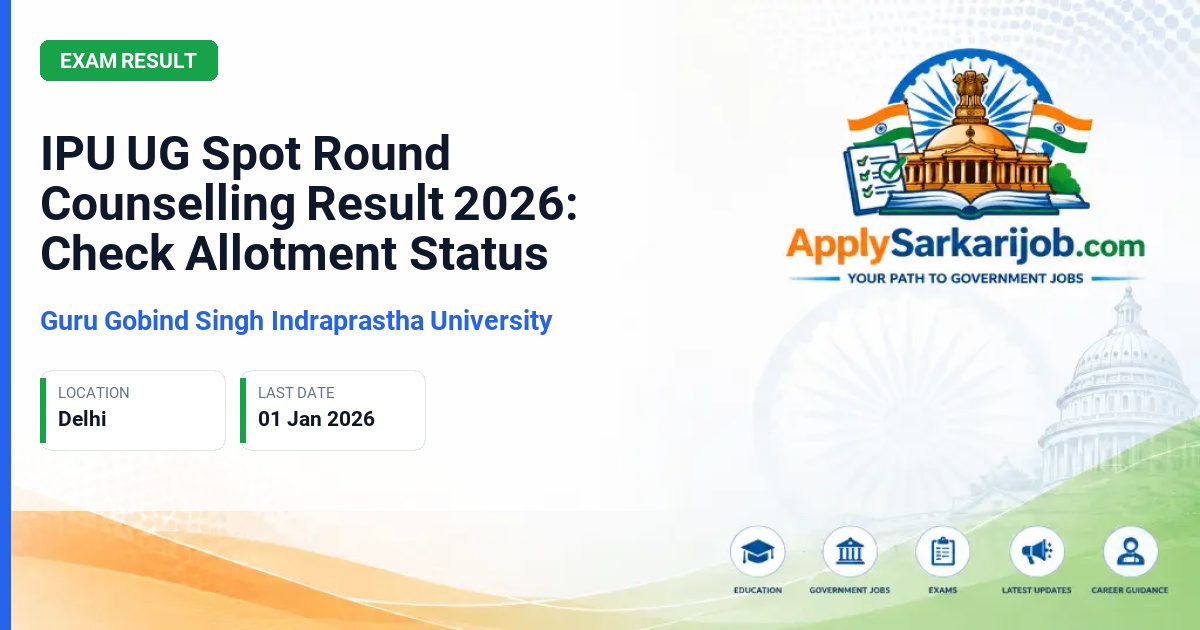 EXAM RESULT

IPU UG Spot Round Counselling Result 2026: Check Allotment Status

Guru Gobind Singh Indraprastha University

LOCATION
Delhi

LAST DATE
01 Jan 2026

ApplySarkarijob.com
YOUR PATH TO GOVERNMENT JOBS

EDUCATION
GOVERNMENT JOBS
EXAMS
LATEST UPDATES
CAREER GUIDANCE